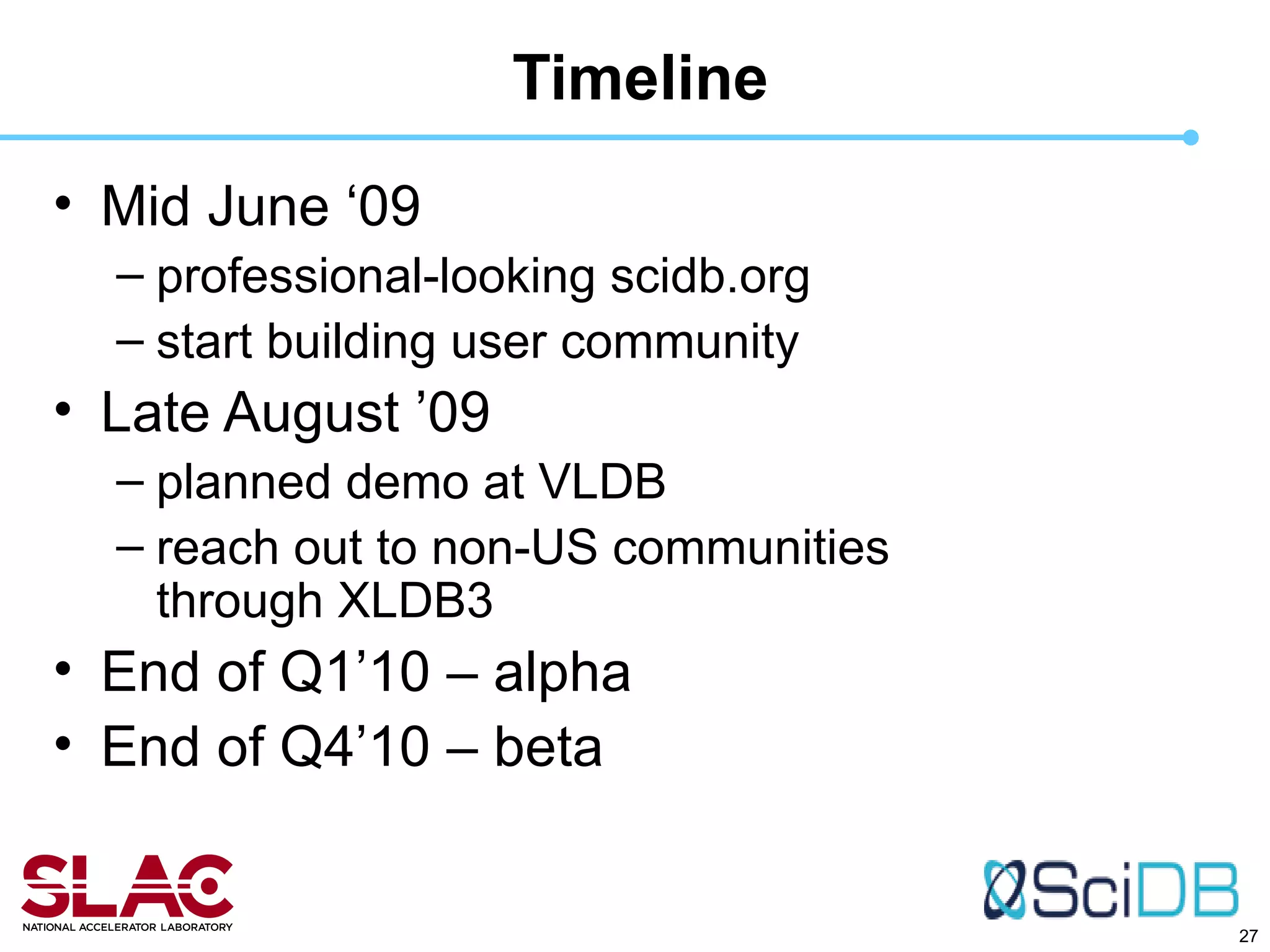 Timeline

• Mid June ‘09
– professional-looking scidb.org
– start building user community
• Late August ’09
– planned demo at VLDB
– reach out to non-US communities through XLDB3
• End of Q1’10 – alpha
• End of Q4’10 – beta

SLAC
NATIONAL ACCELERATOR LABORATORY

SciDB

27